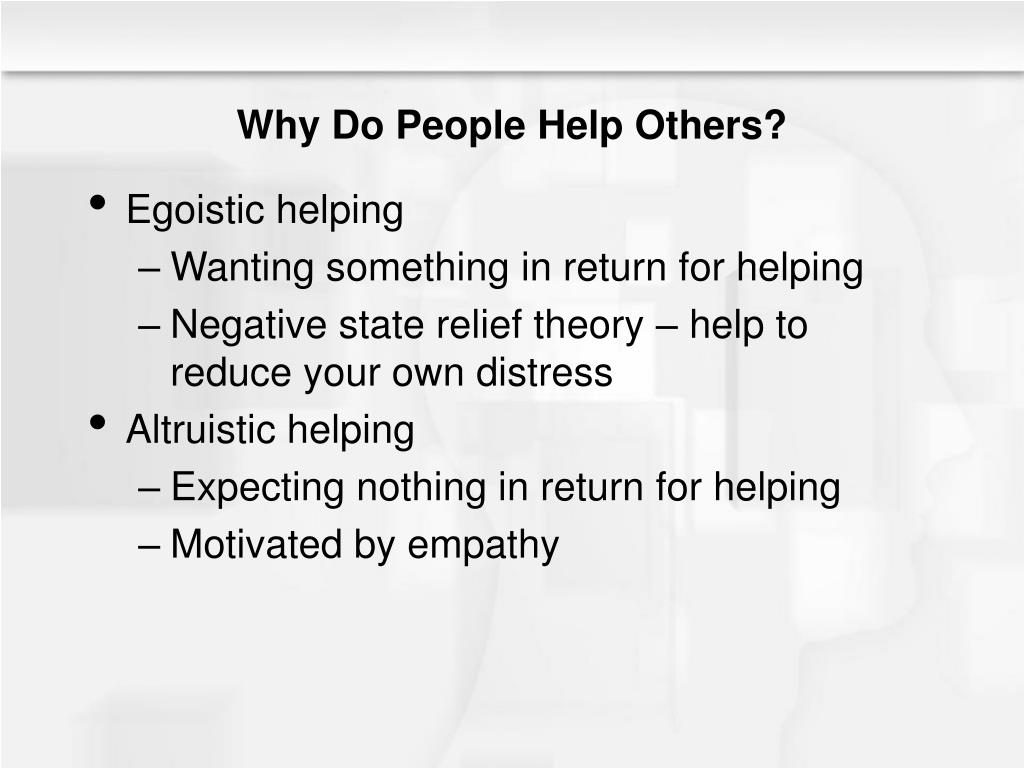 Why Do People Help Others?

• Egoistic helping
– Wanting something in return for helping
– Negative state relief theory – help to reduce your own distress
• Altruistic helping
– Expecting nothing in return for helping
– Motivated by empathy